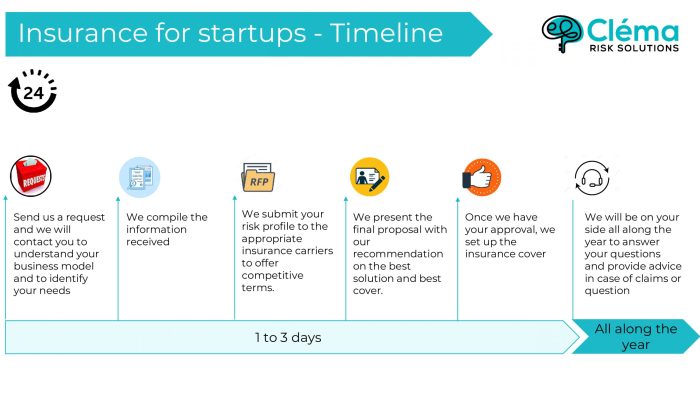 Insurance for startups - Timeline

Cléma
RISK SOLUTIONS

24

REQUEST

Send us a request and we will contact you to understand your business model and to identify your needs

We compile the information received

RFP

We submit your risk profile to the appropriate insurance carriers to offer competitive terms.

We present the final proposal with our recommendation on the best solution and best cover.

Once we have your approval, we set up the insurance cover

We will be on your side all along the year to answer your questions and provide advice in case of claims or question

1 to 3 days

All along the year